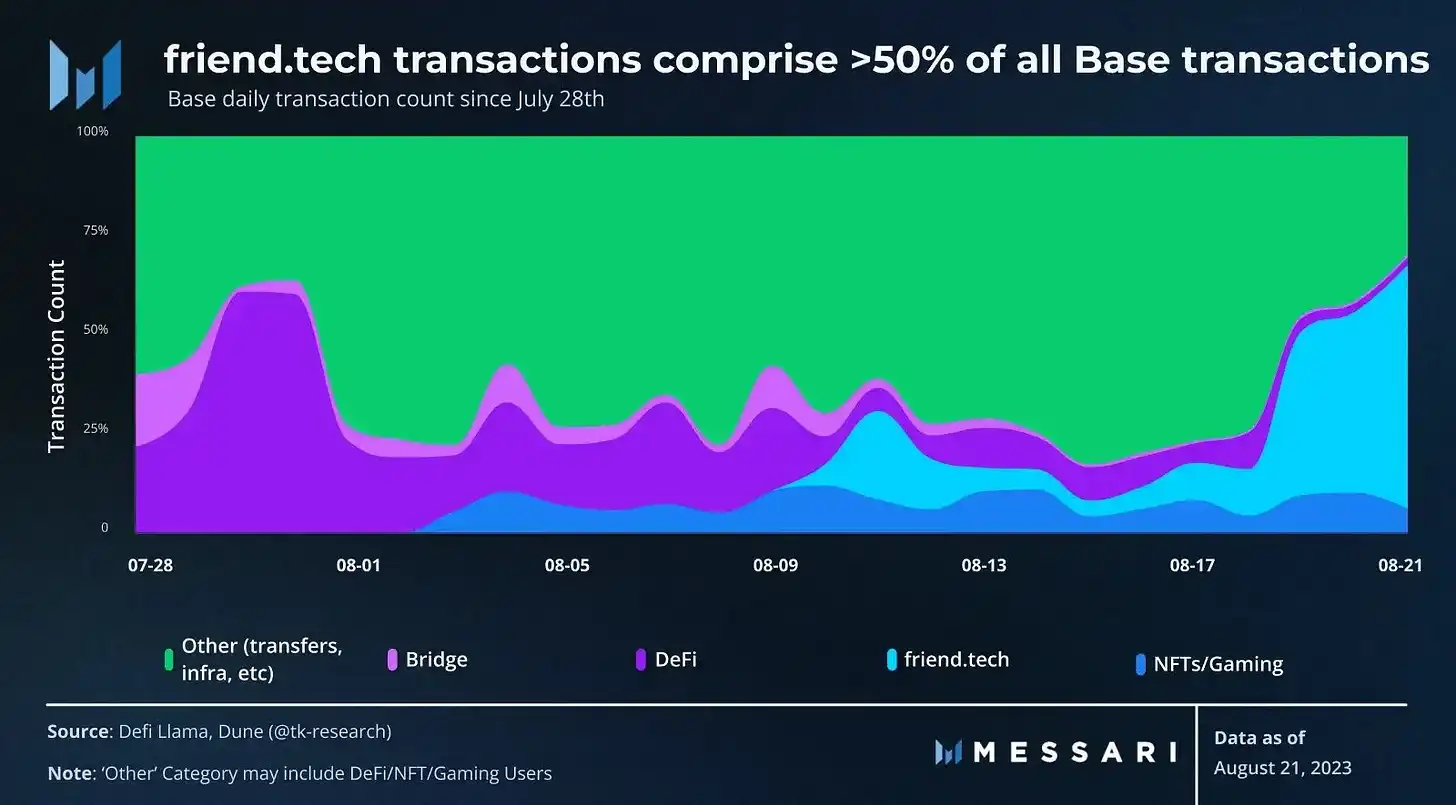 friend.tech transactions comprise >50% of all Base transactions
Base daily transaction count since July 28th

Transaction Count

100%
75%
50%
25%
0

07-28
08-01
08-05
08-09
08-13
08-17
08-21

Other (transfers, infra, etc)
Bridge
DeFi
friend.tech
NFTs/Gaming

Source: Defi Llama, Dune (@tk-research)
Note: 'Other' Category may include DeFi/NFT/Gaming Users

MESSARI

Data as of
August 21, 2023